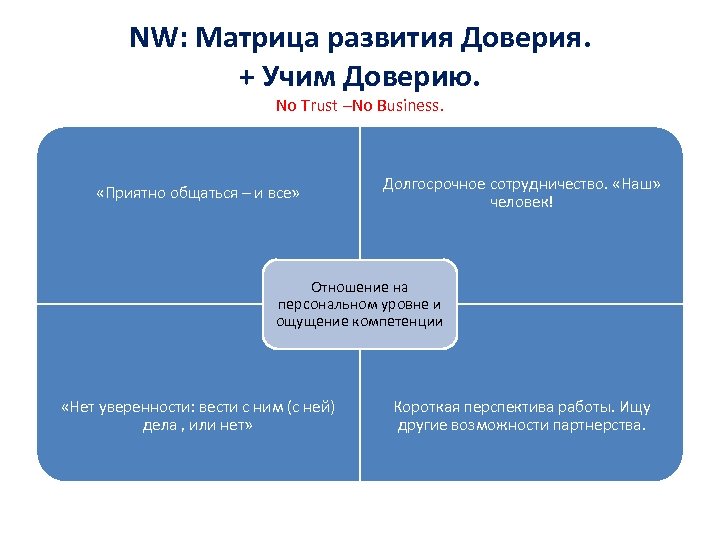 NW: Матрица развития Доверия.
+ Учим Доверию.
No Trust –No Business.

«Приятно общаться – и все»

Долгосрочное сотрудничество. «Наш» человек!

Отношение на персональном уровне и ощущение компетенции

«Нет уверенности: вести с ним (с ней) дела , или нет»

Короткая перспектива работы. Ищу другие возможности партнерства.